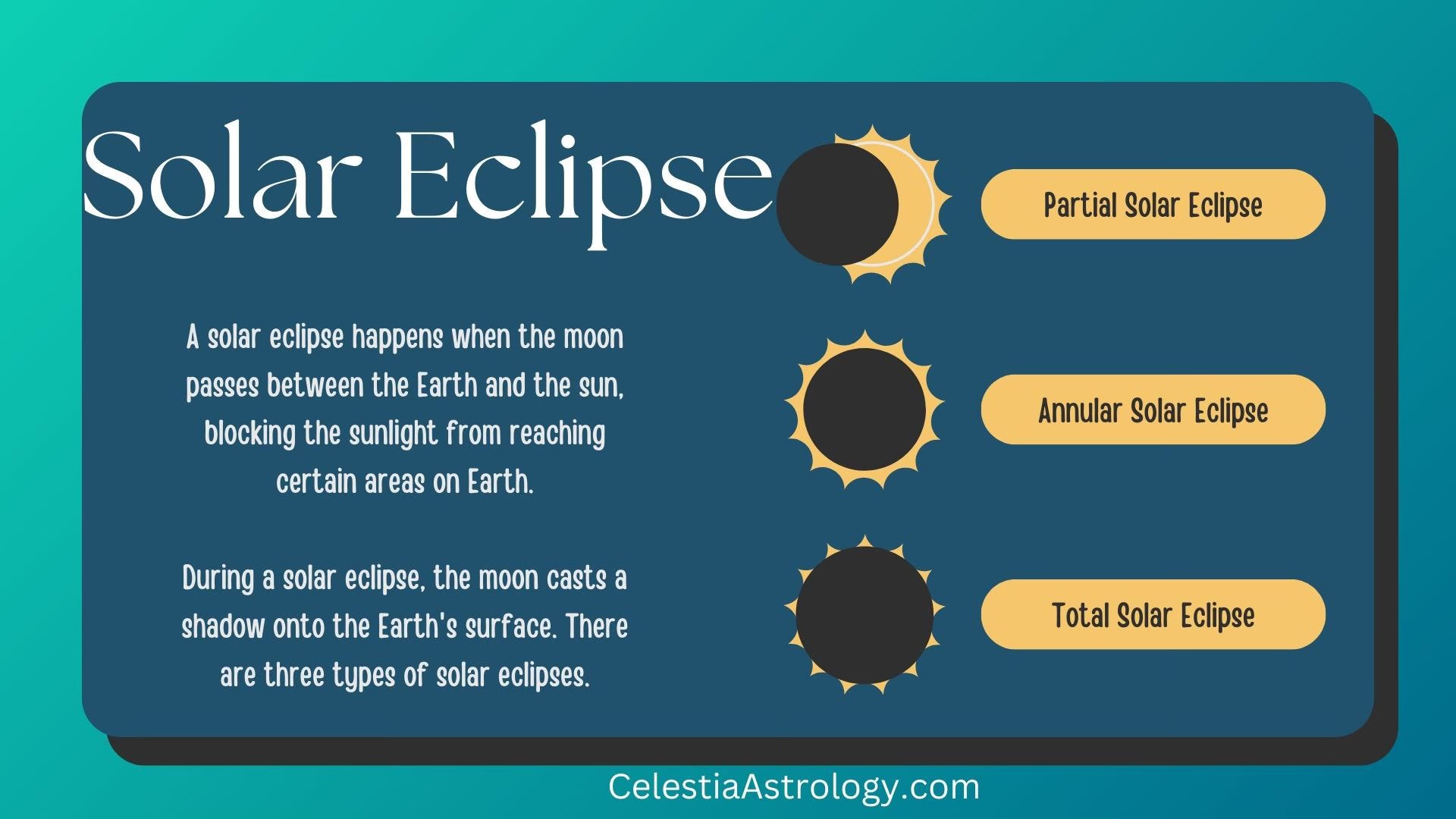 Solar Eclipse

A solar eclipse happens when the moon passes between the Earth and the sun, blocking the sunlight from reaching certain areas on Earth.

During a solar eclipse, the moon casts a shadow onto the Earth's surface. There are three types of solar eclipses.

Partial Solar Eclipse

Annular Solar Eclipse

Total Solar Eclipse

CelestiaAstrology.com